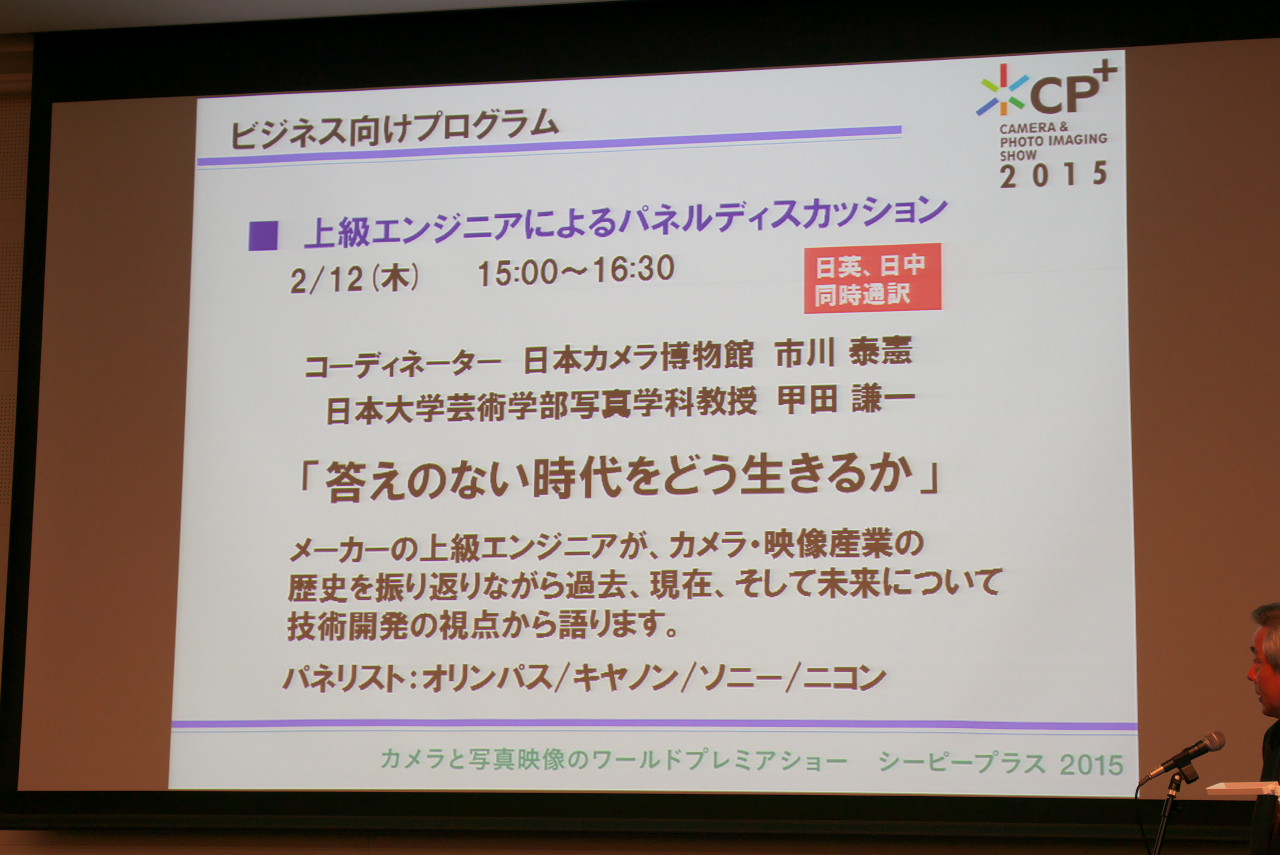 ビジネス向けプログラム

CP+
CAMERA & PHOTO IMAGING SHOW
2015

■ 上級エンジニアによるパネルディスカッション

2/12(木)　15:00～16:30

日英、日中
同時通訳

コーディネーター　日本カメラ博物館　市川 泰憲
日本大学芸術学部写真学科教授　甲田 謙一

「答えのない時代をどう生きるか」

メーカーの上級エンジニアが、カメラ・映像産業の歴史を振り返りながら過去、現在、そして未来について技術開発の視点から語ります。

パネリスト：オリンパス/キヤノン/ソニー/ニコン

カメラと写真映像のワールドプレミアショー　シーピープラス 2015